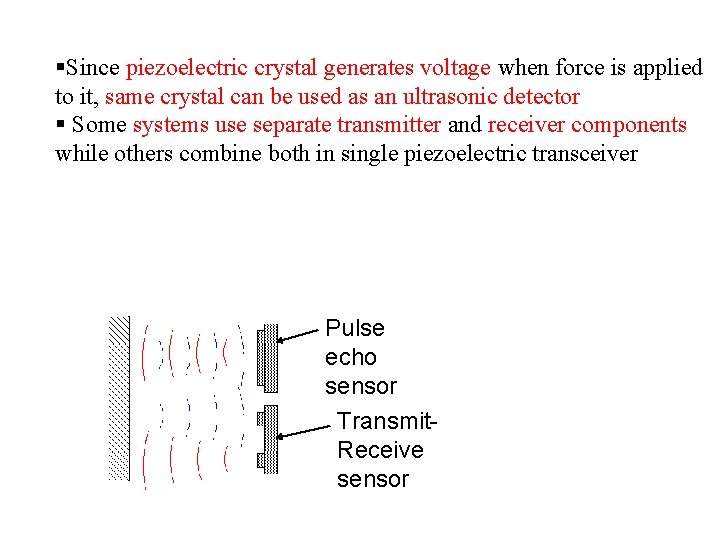 ▪Since piezoelectric crystal generates voltage when force is applied to it, same crystal can be used as an ultrasonic detector
▪ Some systems use separate transmitter and receiver components while others combine both in single piezoelectric transceiver

Pulse echo sensor

Transmit-Receive sensor